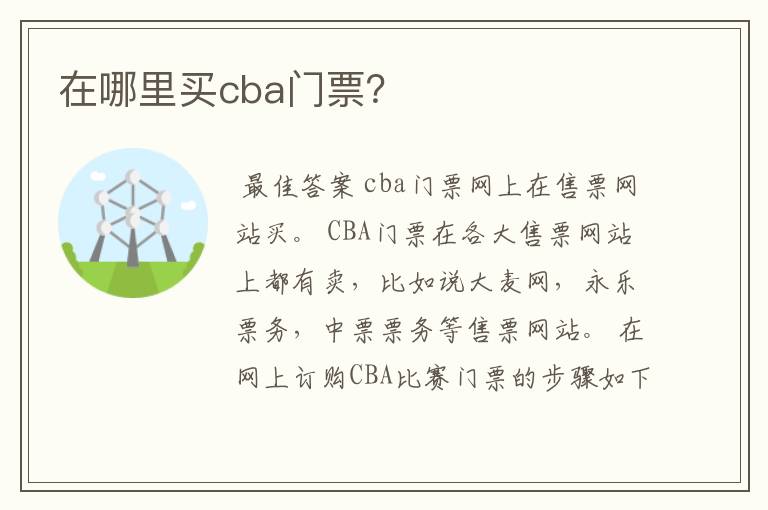 在哪里买cba门票?

最佳答案 cba门票网上在售票网站买。 CBA门票在各大售票网站上都有卖，比如说大麦网，永乐票务，中票票务等售票网站。 在网上订购CBA比赛门票的步骤如下